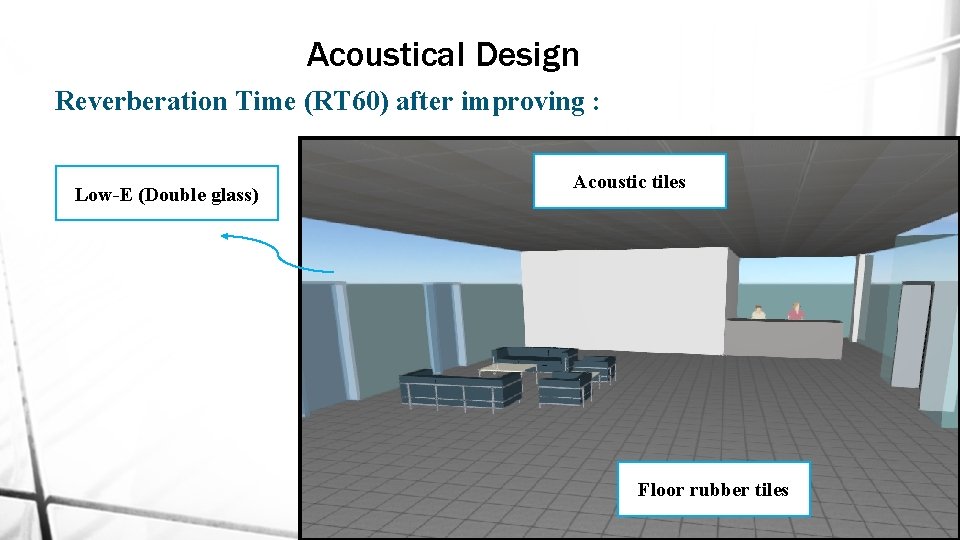 Acoustical Design

Reverberation Time (RT60) after improving :

Low-E (Double glass)

Acoustic tiles

Floor rubber tiles